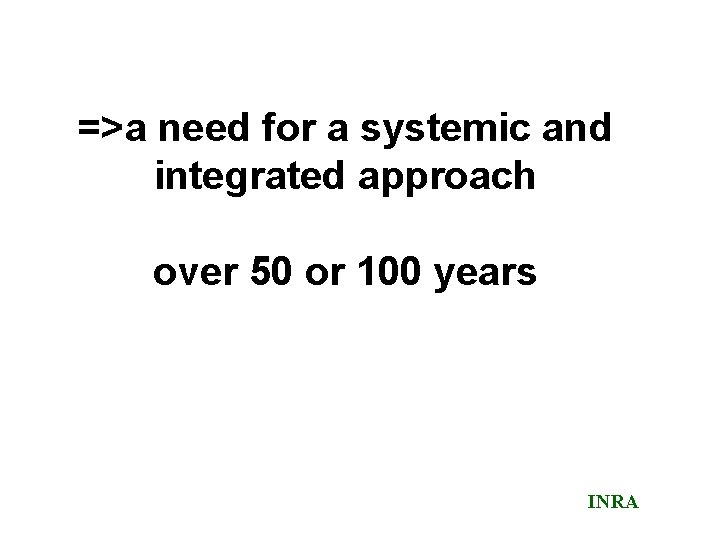 =>a need for a systemic and integrated approach

over 50 or 100 years

INRA